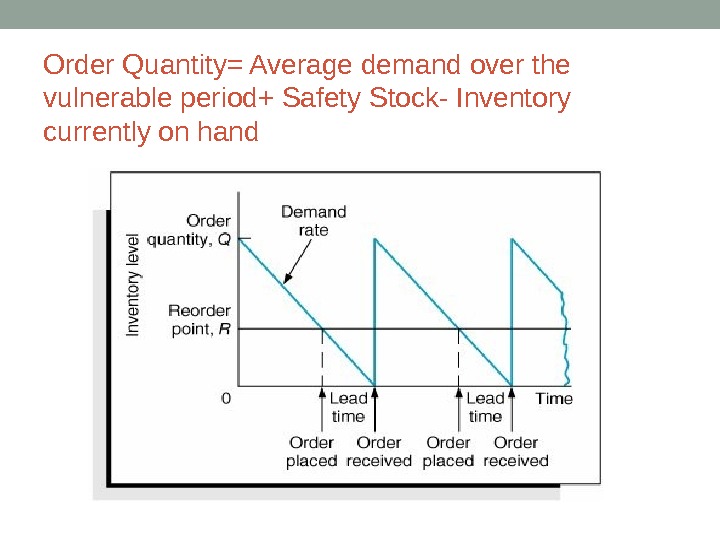 Order Quantity= Average demand over the vulnerable period+ Safety Stock- Inventory currently on hand

Inventory level

Order quantity, $Q$

Demand rate

Reorder point, $R$

0

Lead time

Lead time

Time

Order placed

Order received

Order placed

Order received